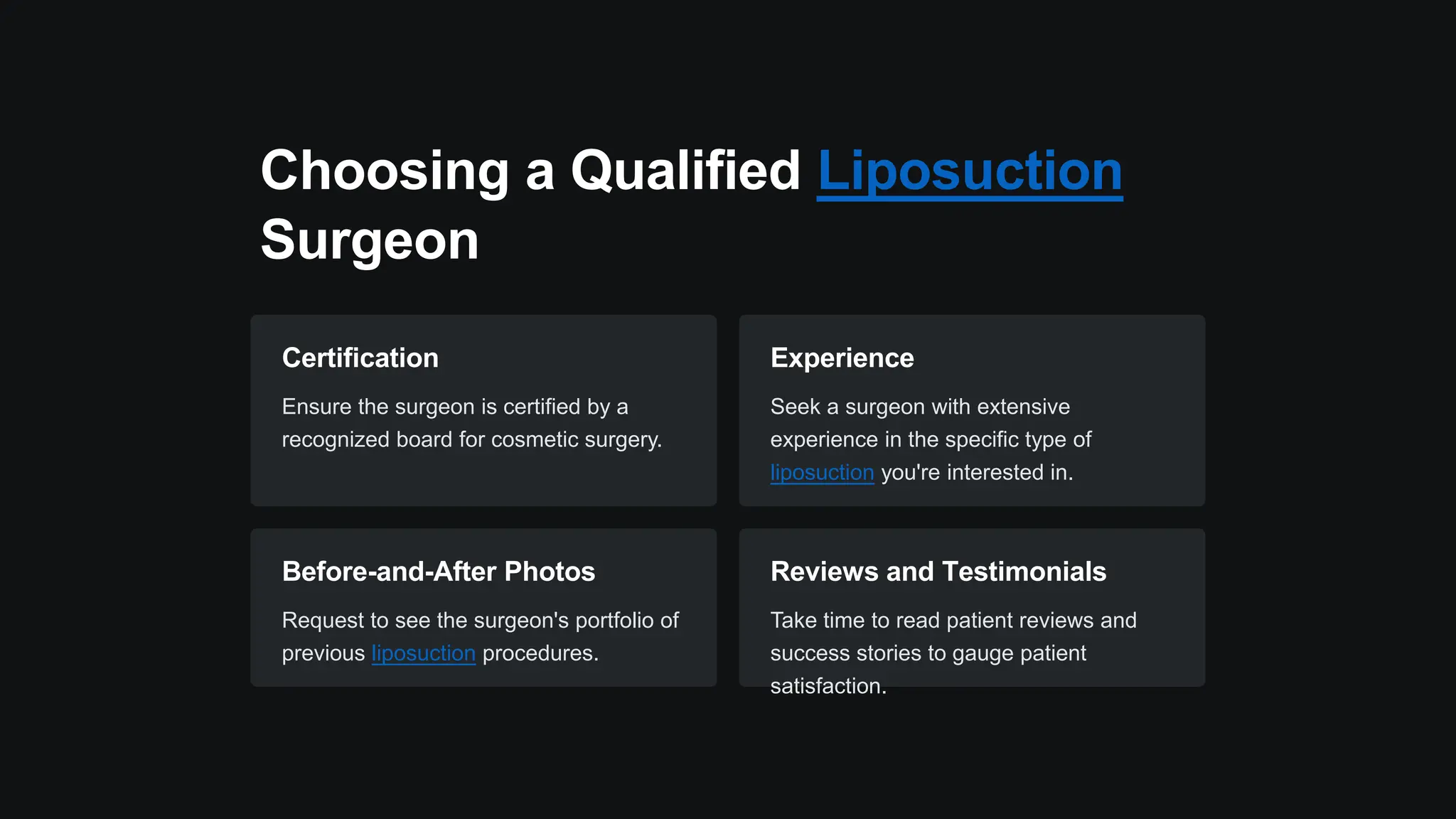 Choosing a Qualified Liposuction Surgeon

Certification

Ensure the surgeon is certified by a recognized board for cosmetic surgery.

Experience

Seek a surgeon with extensive experience in the specific type of liposuction you're interested in.

Before-and-After Photos

Request to see the surgeon's portfolio of previous liposuction procedures.

Reviews and Testimonials

Take time to read patient reviews and success stories to gauge patient satisfaction.